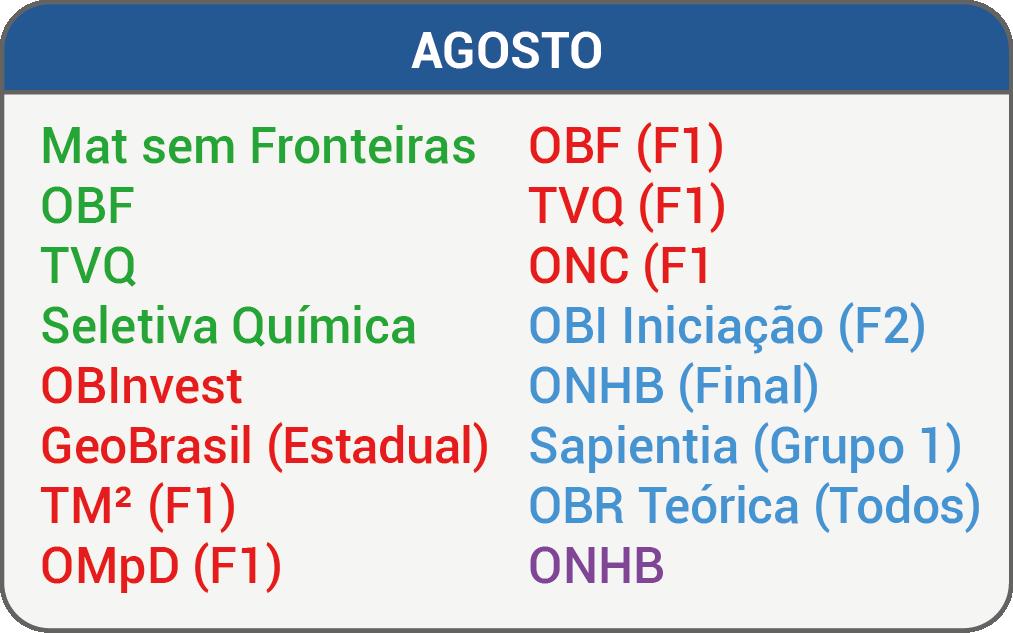 AGOSTO

Mat sem Fronteiras
OBF
TVQ
Seletiva Química
OBInvest
GeoBrasil (Estadual)
TM² (F1)
OMpD (F1)

OBF (F1)
TVQ (F1)
ONC (F1
OBI Iniciação (F2)
ONHB (Final)
Sapientia (Grupo 1)
OBR Teórica (Todos)
ONHB